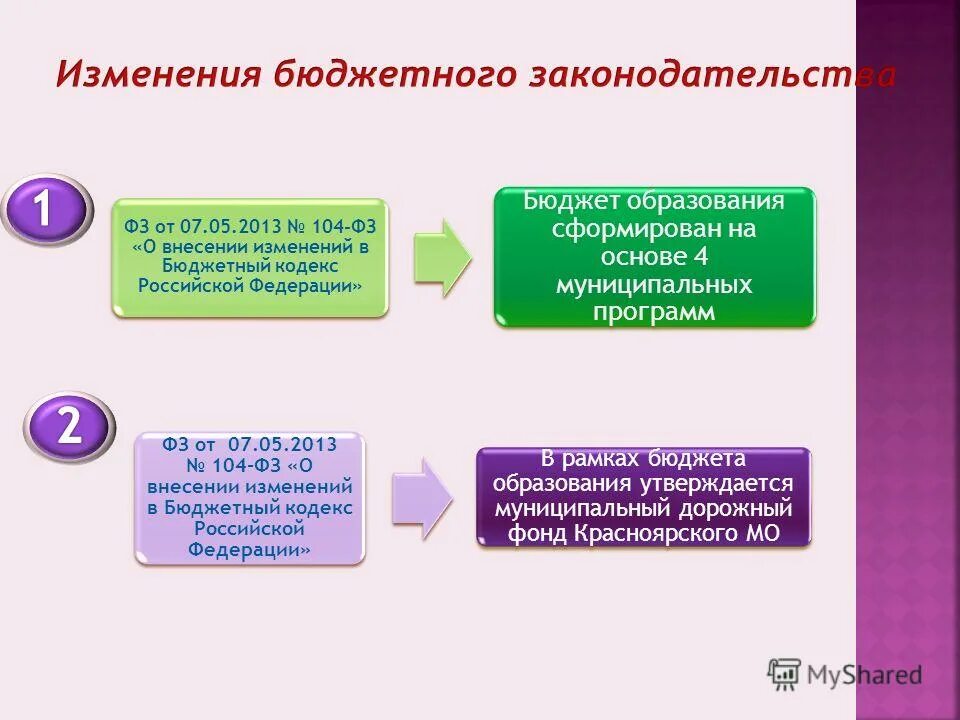 Изменения бюджетного законодательства

1

ФЗ от 07.05.2013 № 104-ФЗ «О внесении изменений в Бюджетный кодекс Российской Федерации»

Бюджет образования сформирован на основе 4 муниципальных программ

2

ФЗ от 07.05.2013 № 104-ФЗ «О внесении изменений в Бюджетный кодекс Российской Федерации»

В рамках бюджета образования утверждается муниципальный дорожный фонд Красноярского МО

MyShared